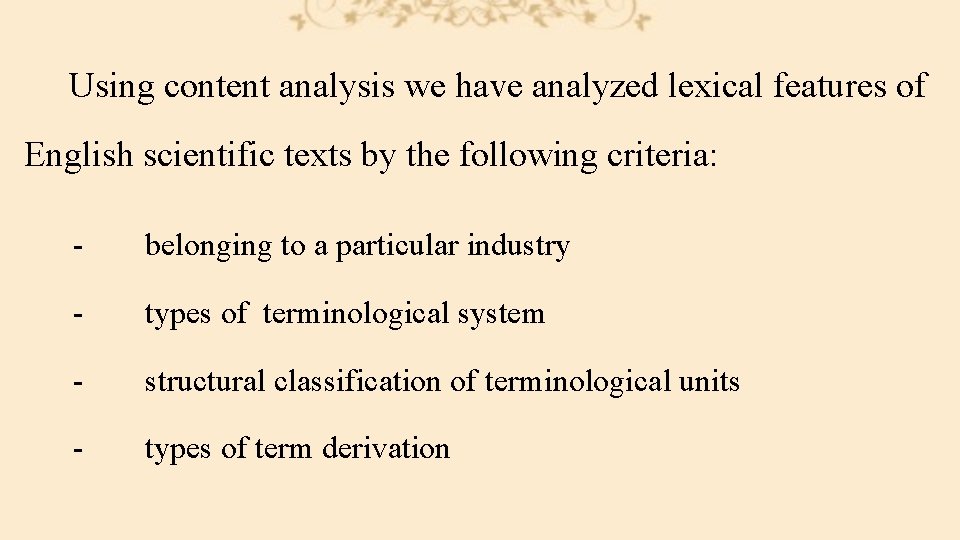 Using content analysis we have analyzed lexical features of English scientific texts by the following criteria:

- belonging to a particular industry
- types of terminological system
- structural classification of terminological units
- types of term derivation